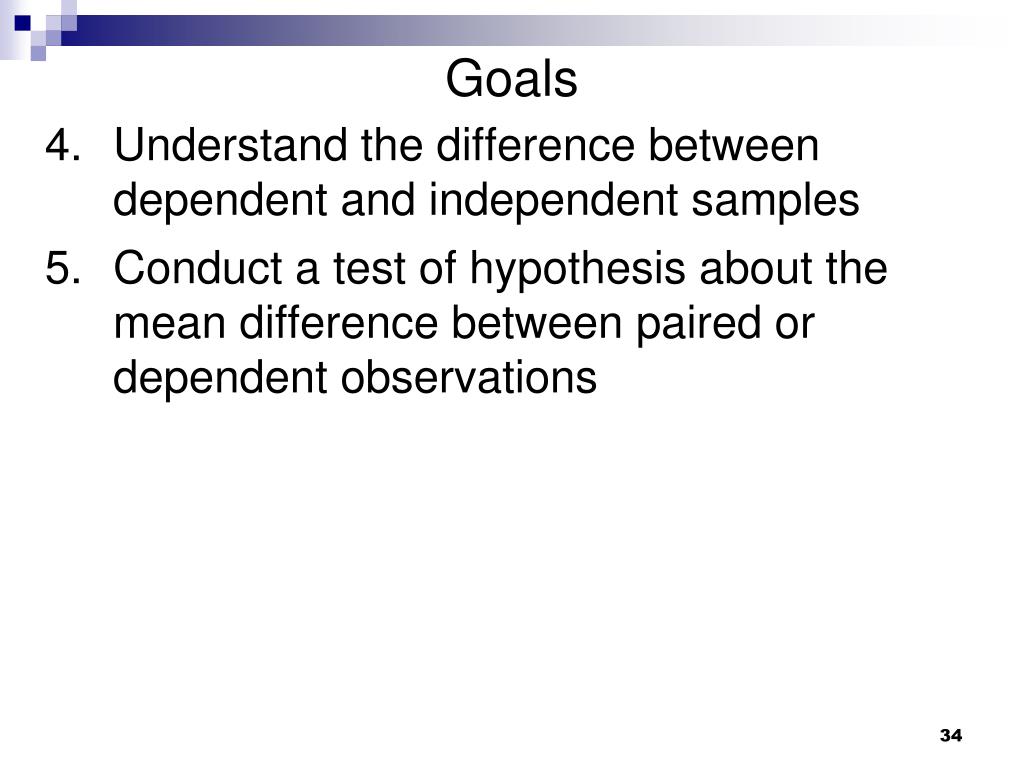 Goals

4. Understand the difference between dependent and independent samples

5. Conduct a test of hypothesis about the mean difference between paired or dependent observations

34